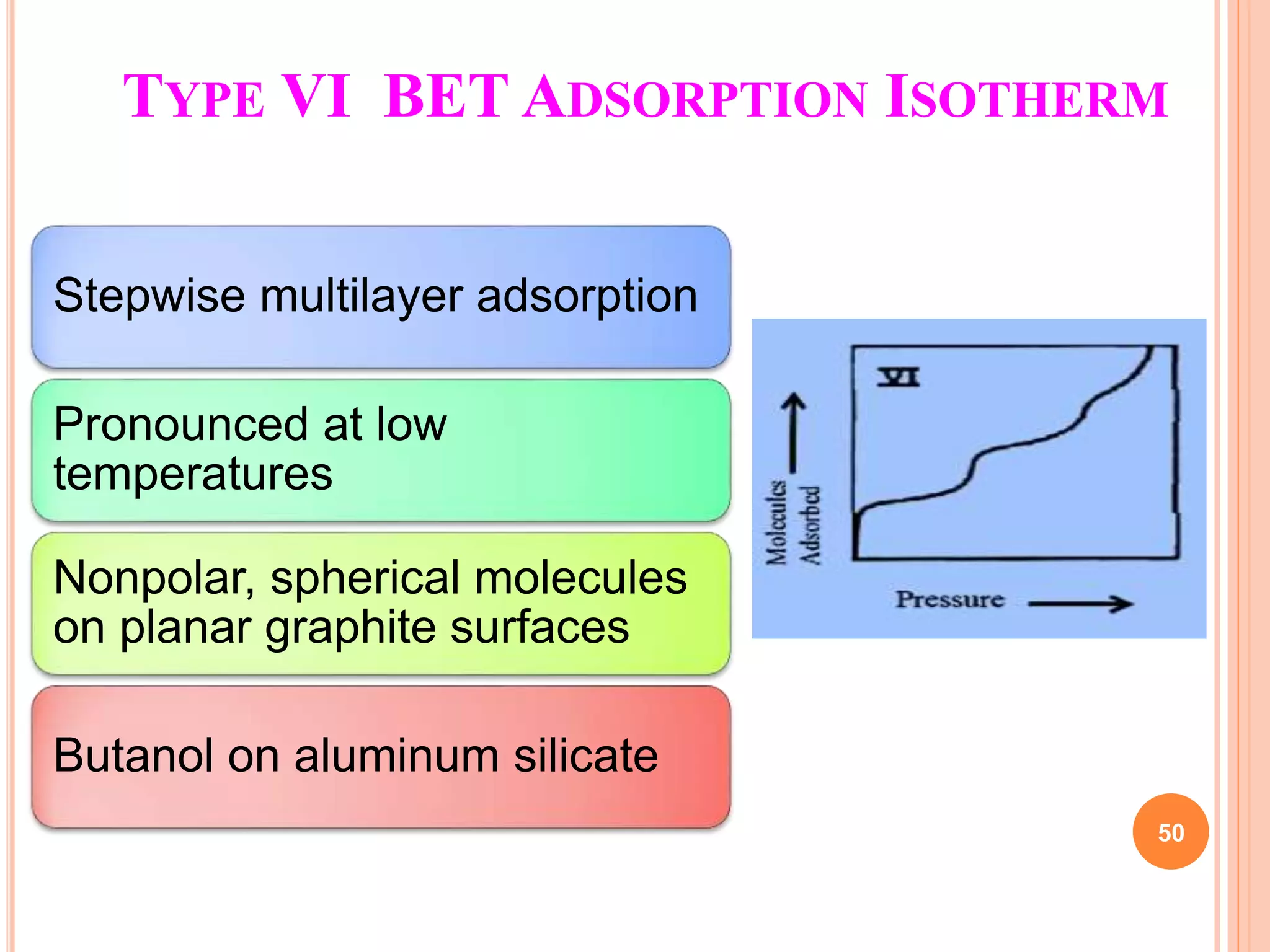 TYPE VI BET ADSORPTION ISOTHERM

Stepwise multilayer adsorption

Pronounced at low temperatures

Nonpolar, spherical molecules on planar graphite surfaces

Butanol on aluminum silicate

VI

Molecules Adsorbed

Pressure

50